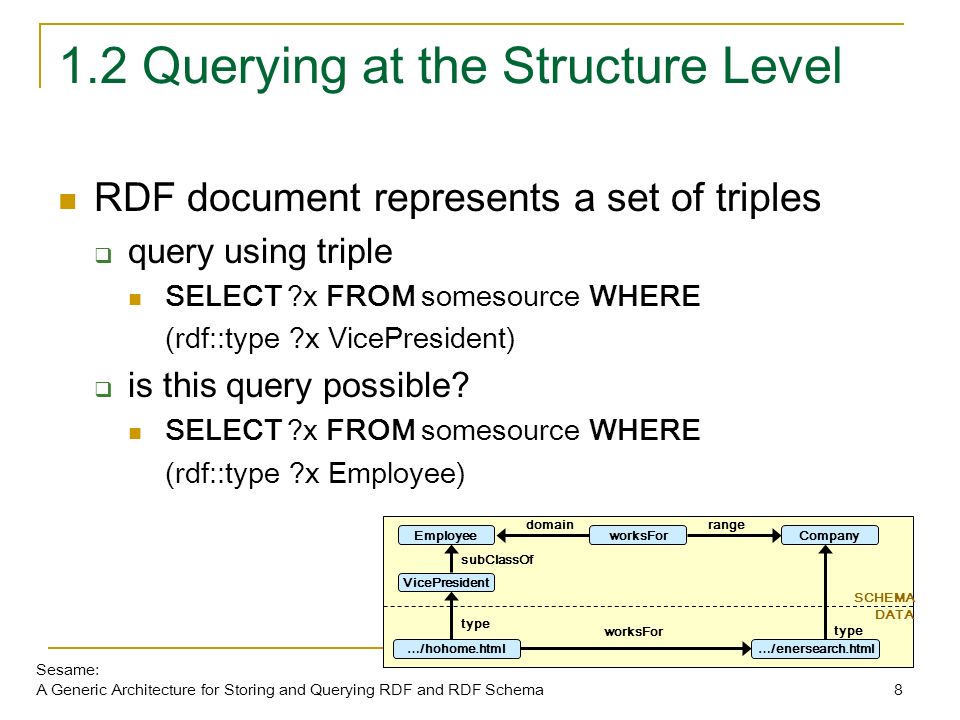 1.2 Querying at the Structure Level

RDF document represents a set of triples

query using triple

SELECT ?x FROM somesource WHERE (rdf::type ?x VicePresident)

is this query possible?

SELECT ?x FROM somesource WHERE (rdf::type ?x Employee)

Employee
domain
worksFor
range
Company
subClassOf
VicePresident
SCHEMA
DATA
type
worksFor
type
…/hohome.html
…/enersearch.html

Sesame:
A Generic Architecture for Storing and Querying RDF and RDF Schema

8